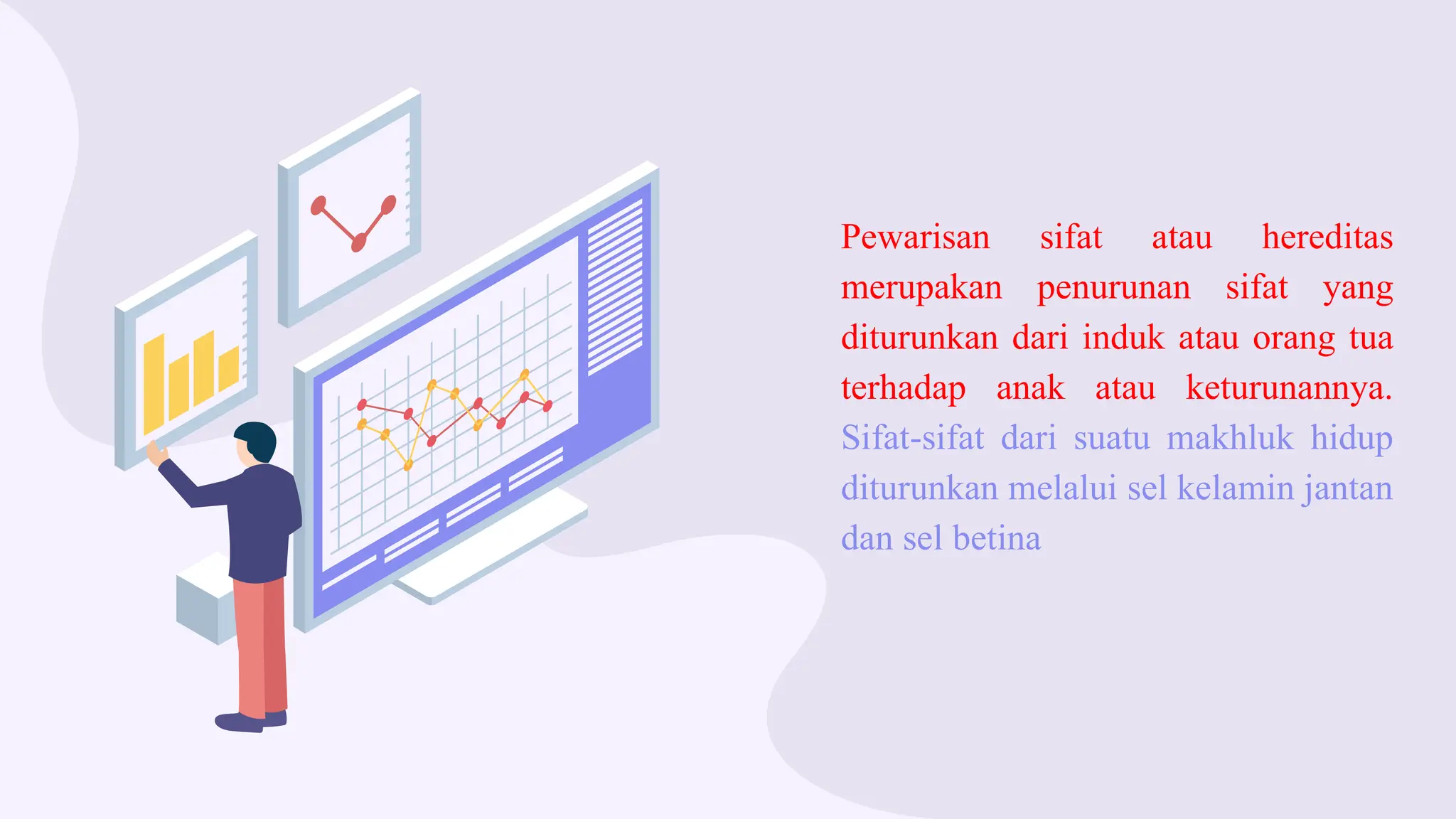 Pewarisan sifat atau hereditas merupakan penurunan sifat yang diturunkan dari induk atau orang tua terhadap anak atau keturunannya. Sifat-sifat dari suatu makhluk hidup diturunkan melalui sel kelamin jantan dan sel betina